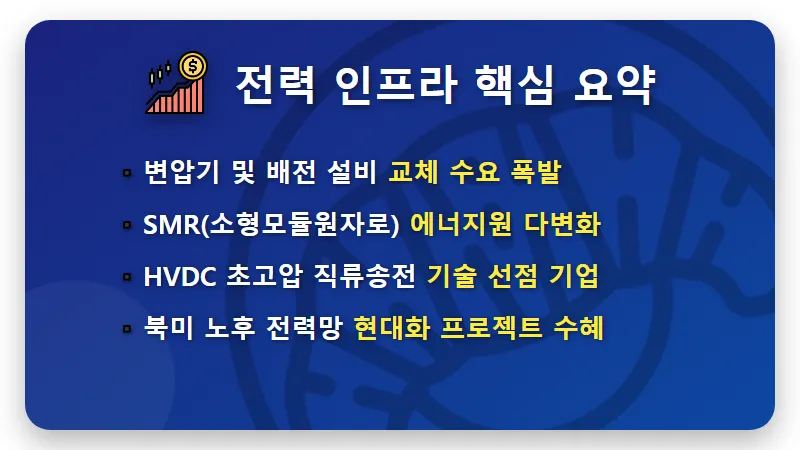 전력 인프라 핵심 요약

▪ 변압기 및 배전 설비 교체 수요 폭발

▪ SMR(소형모듈원자로) 에너지원 다변화

▪ HVDC 초고압 직류송전 기술 선점 기업

▪ 북미 노후 전력망 현대화 프로젝트 수혜